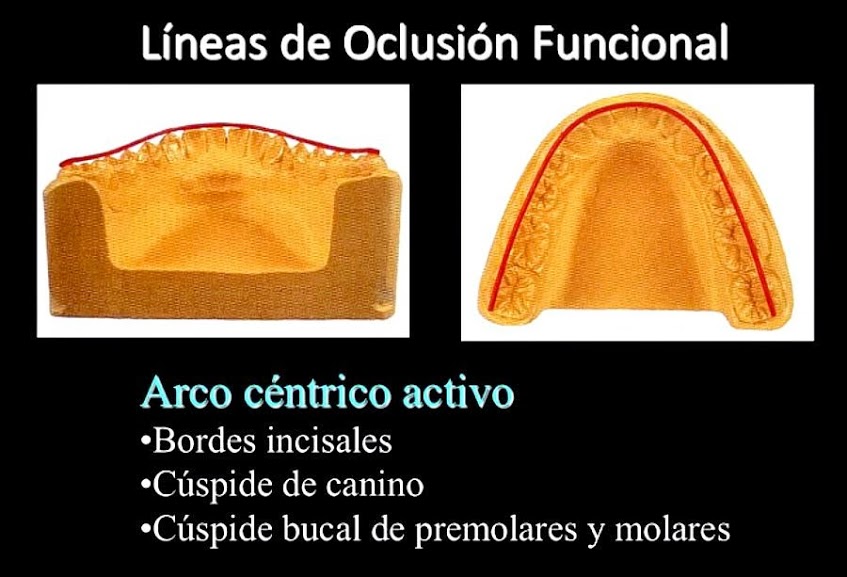 Líneas de Oclusión Funcional

Arco céntrico activo
•Bordes incisales
•Cúspide de canino
•Cúspide bucal de premolares y molares